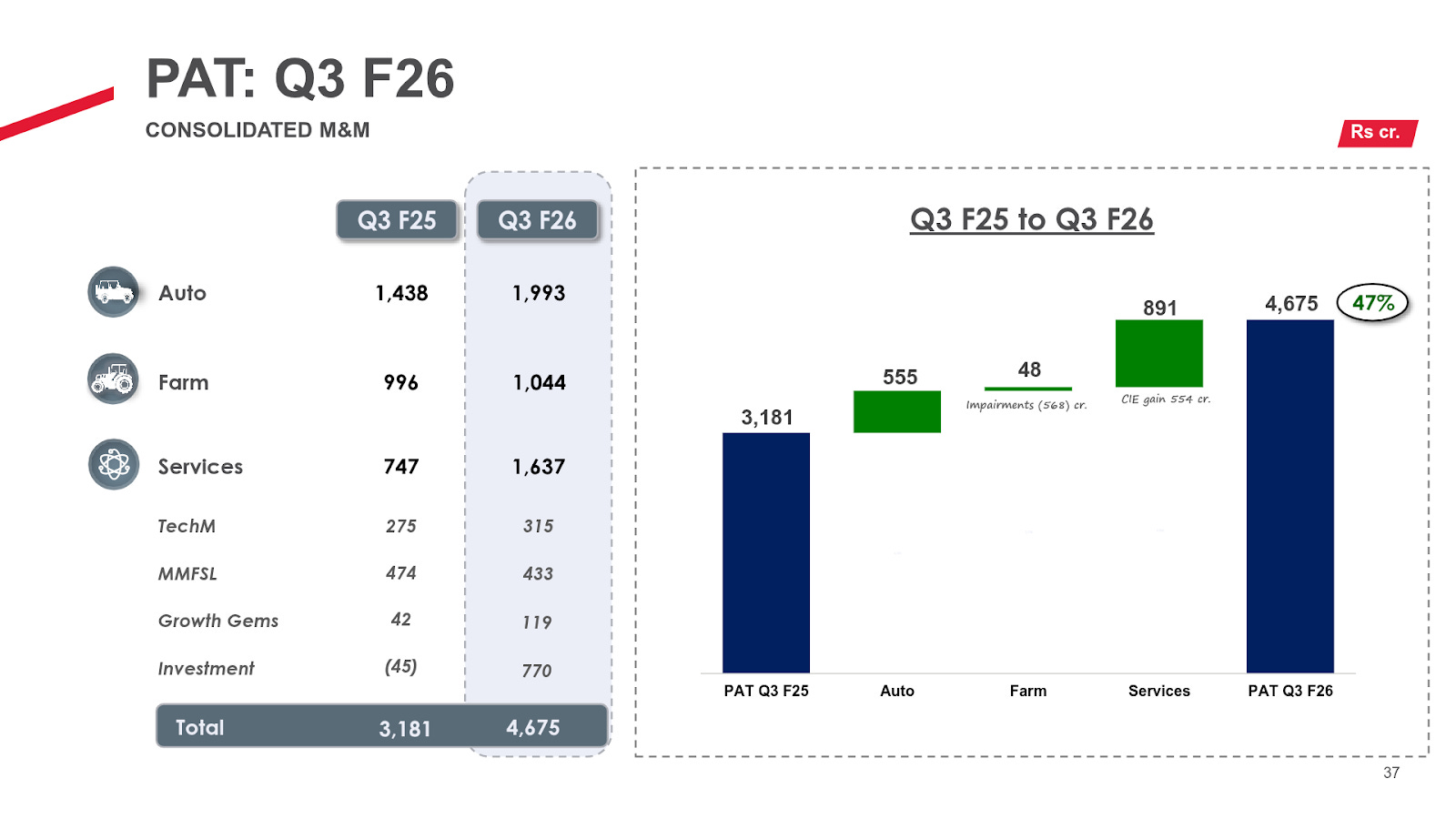 PAT: Q3 F26

CONSOLIDATED M&M

Rs cr.

| | Q3 F25 | Q3 F26 |
|---|---|---|
| Auto | 1,438 | 1,993 |
| Farm | 996 | 1,044 |
| Services | 747 | 1,637 |
| TechM | 275 | 315 |
| MMFSL | 474 | 433 |
| Growth Gems | 42 | 119 |
| Investment | (45) | 770 |
| Total | 3,181 | 4,675 |

Q3 F25 to Q3 F26

3,181

555

48

Impairments (568) cr.

891

CIE gain 554 cr.

4,675

47%

PAT Q3 F25

Auto

Farm

Services

PAT Q3 F26

37